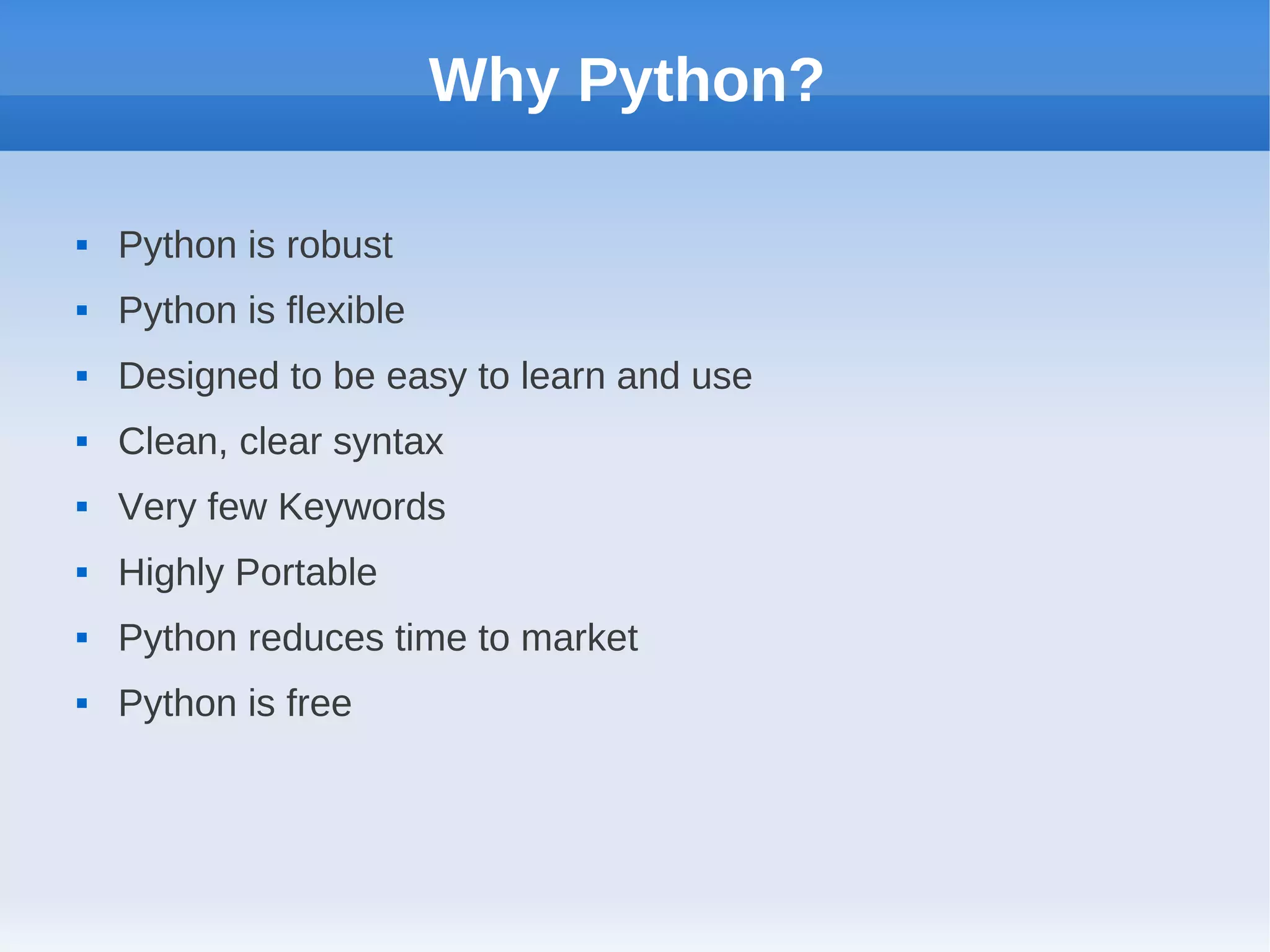 Why Python?

- Python is robust
- Python is flexible
- Designed to be easy to learn and use
- Clean, clear syntax
- Very few Keywords
- Highly Portable
- Python reduces time to market
- Python is free